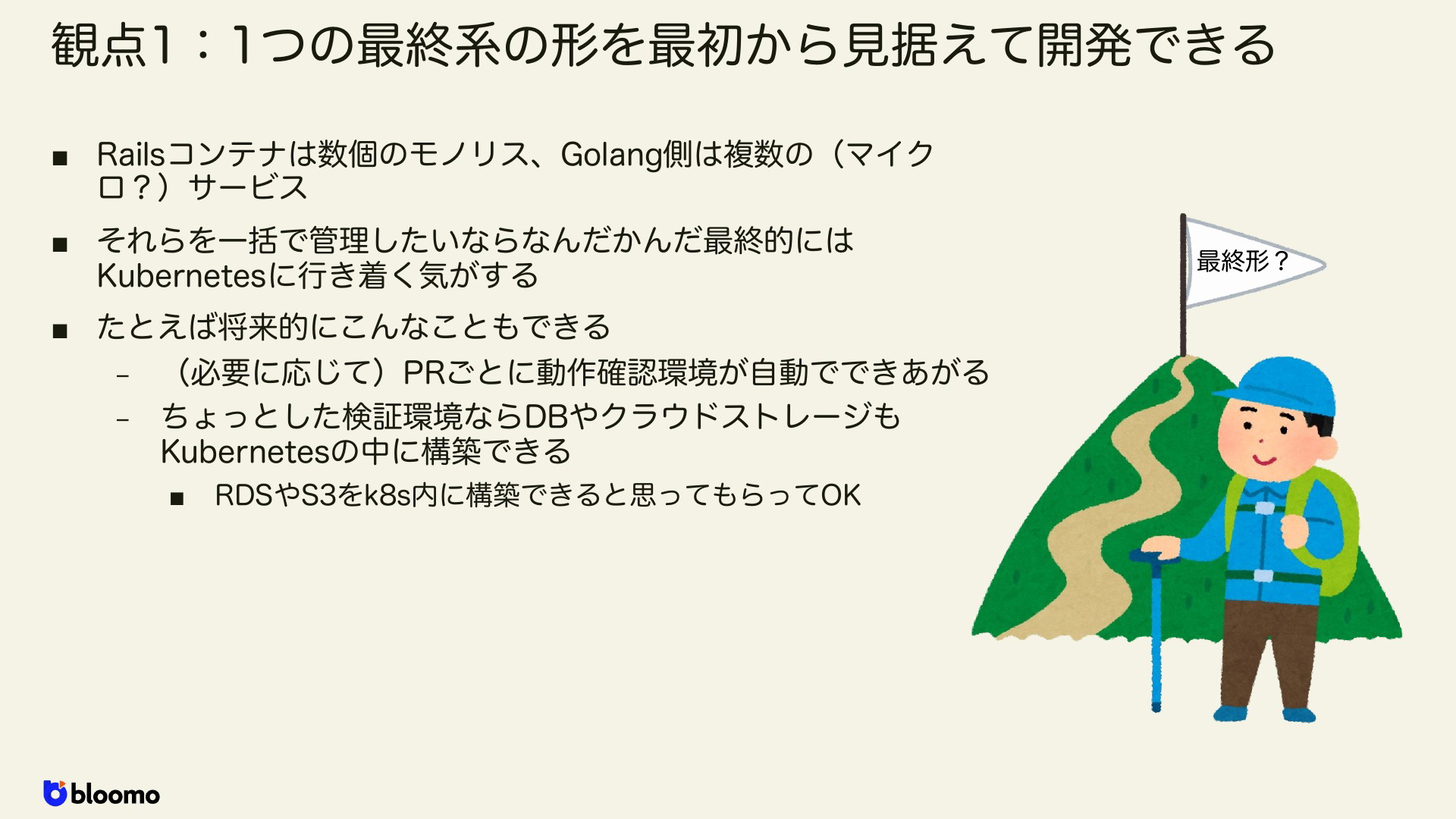 観点1：1つの最終系の形を最初から見据えて開発できる

■ Railsコンテナは数個のモノリス、Golang側は複数の（マイクロ？）サービス

■ それらを一括で管理したいならなんだかんだ最終的にはKubernetesに行き着く気がする

■ たとえば将来的にこんなこともできる

– （必要に応じて）PRごとに動作確認環境が自動でできあがる

– ちょっとした検証環境ならDBやクラウドストレージもKubernetesの中に構築できる

■ RDSやS3をk8s内に構築できると思ってもらってOK

最終形？

bloomo